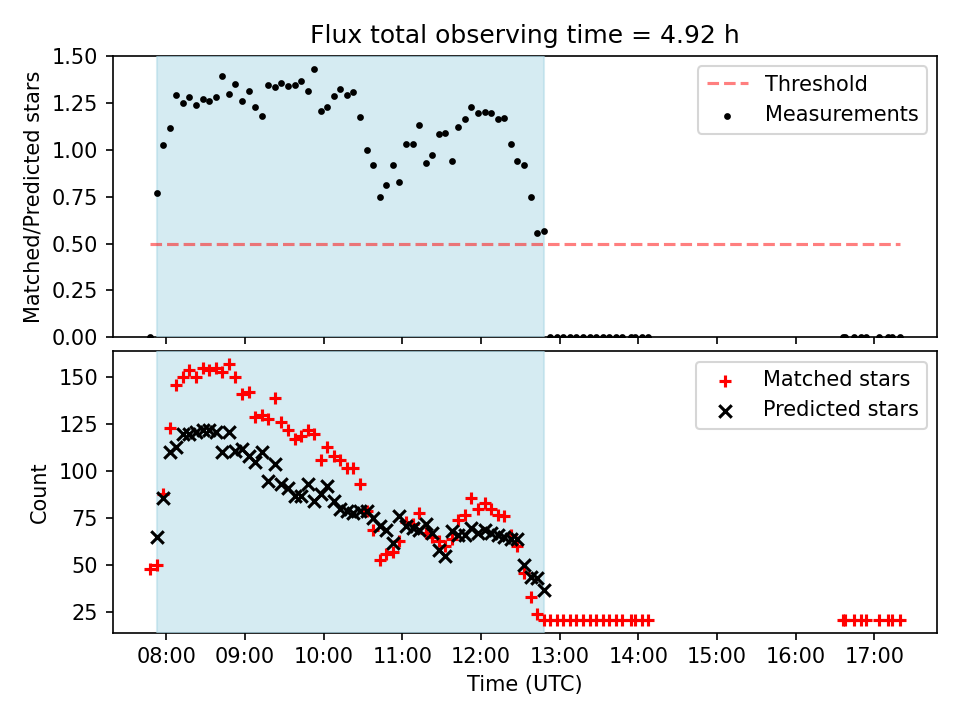 Flux total observing time = 4.92 h

Matched/Predicted stars

1.50
1.25
1.00
0.75
0.50
0.25
0.00

Threshold
Measurements

Count

150
125
100
75
50
25

Matched stars
Predicted stars

08:00 09:00 10:00 11:00 12:00 13:00 14:00 15:00 16:00 17:00

Time (UTC)